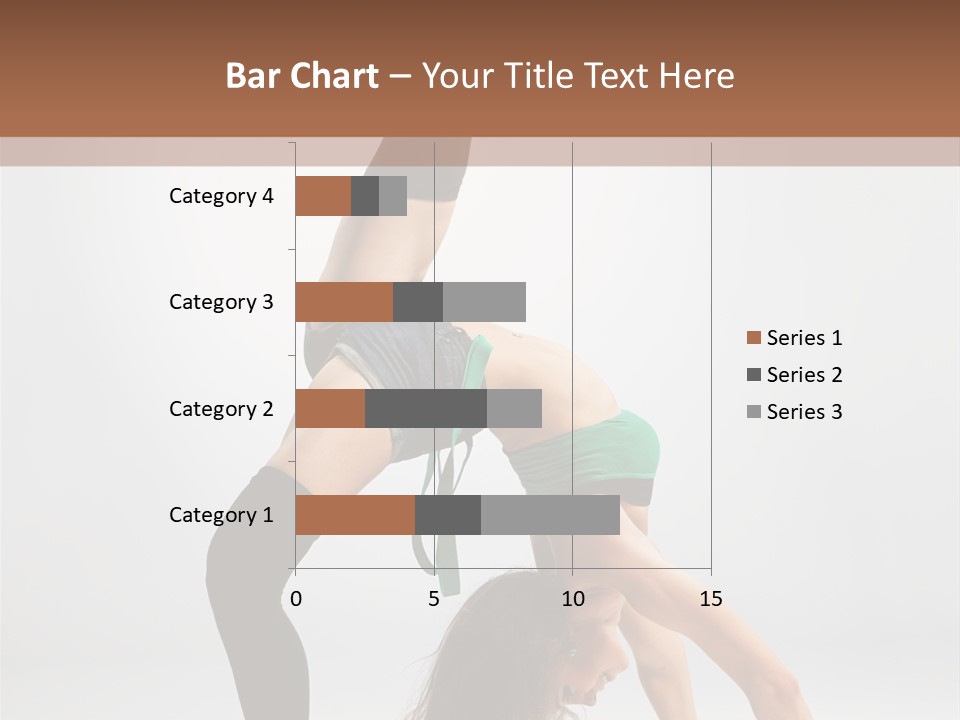 Bar Chart – Your Title Text Here

Category 4
Category 3
Category 2
Category 1

0
5
10
15

Series 1
Series 2
Series 3